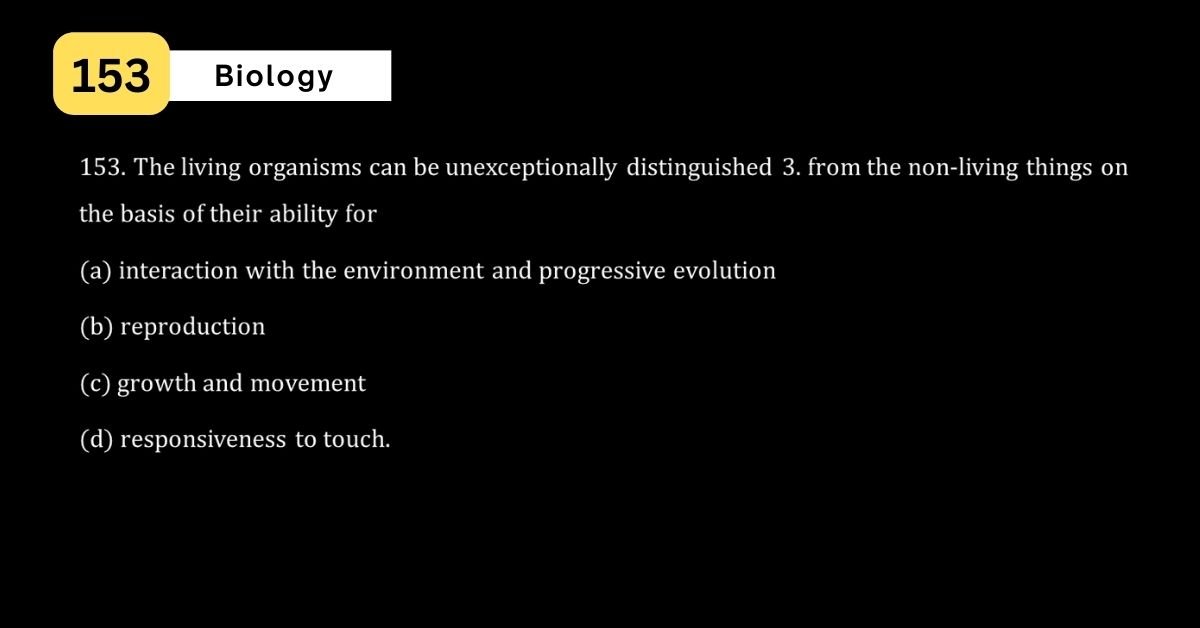 153

Biology

153. The living organisms can be unexceptionally distinguished 3. from the non-living things on the basis of their ability for

(a) interaction with the environment and progressive evolution

(b) reproduction

(c) growth and movement

(d) responsiveness to touch.